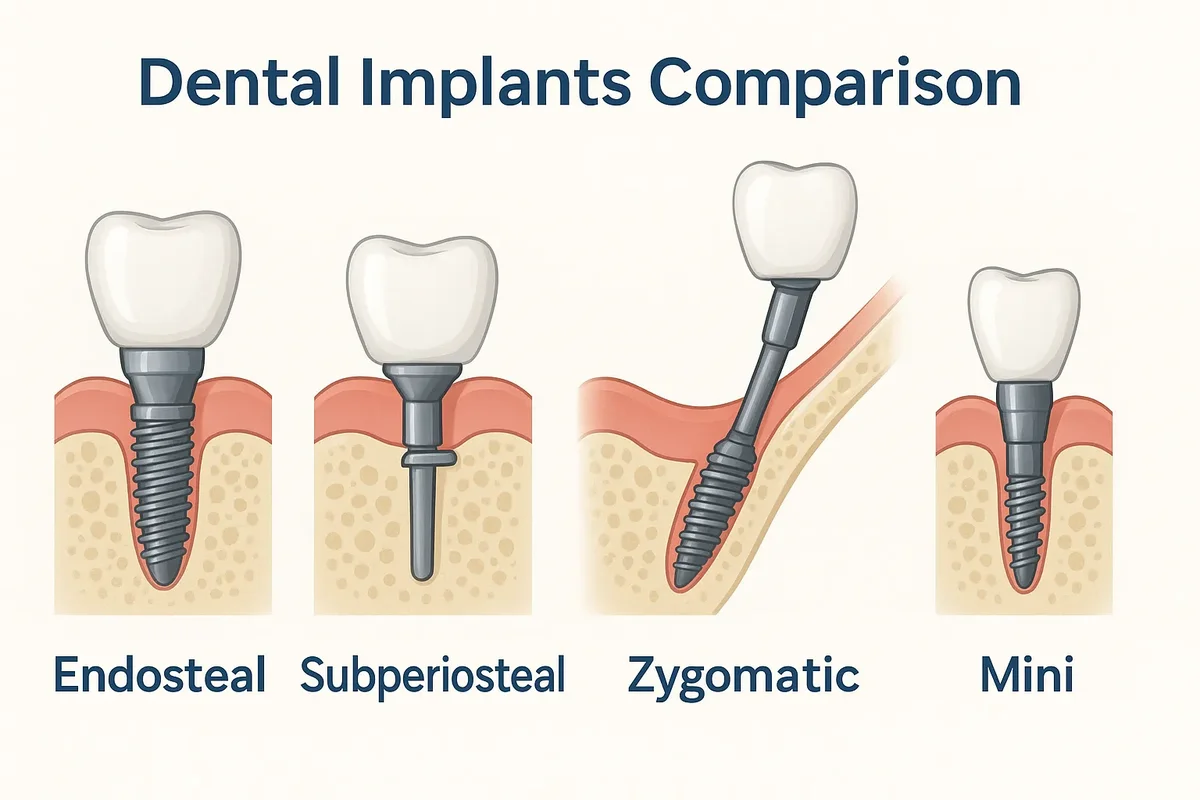 Dental Implants Comparison

Endosteal Subperiosteal Zygomatic Mini